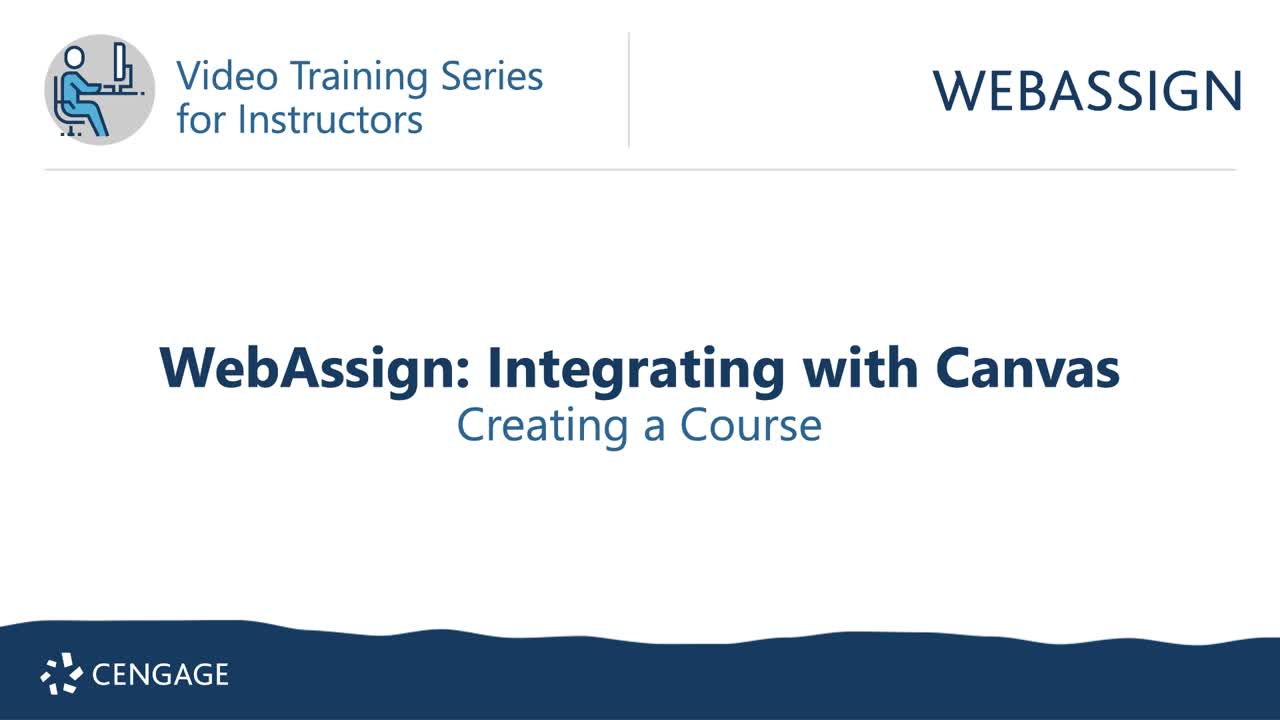 Video Training Series for Instructors

WEBASSIGN

WebAssign: Integrating with Canvas
Creating a Course

CENGAGE